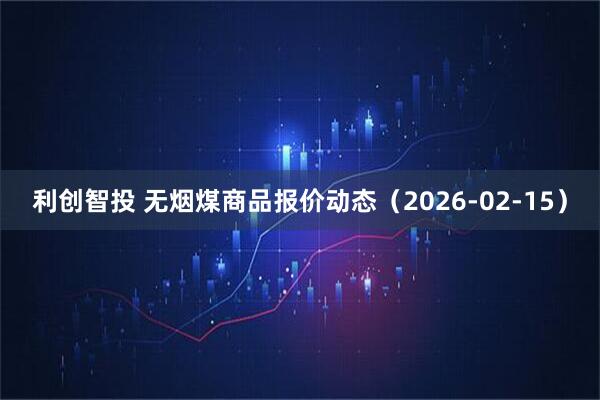 利创智投 无烟煤商品报价动态（2026-02-15）